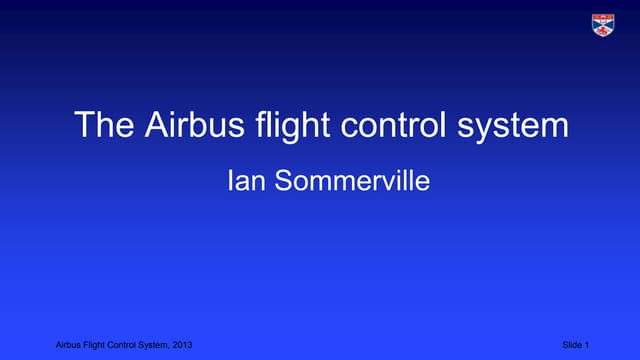 The Airbus flight control system

Ian Sommerville

Airbus Flight Control System, 2013

Slide 1